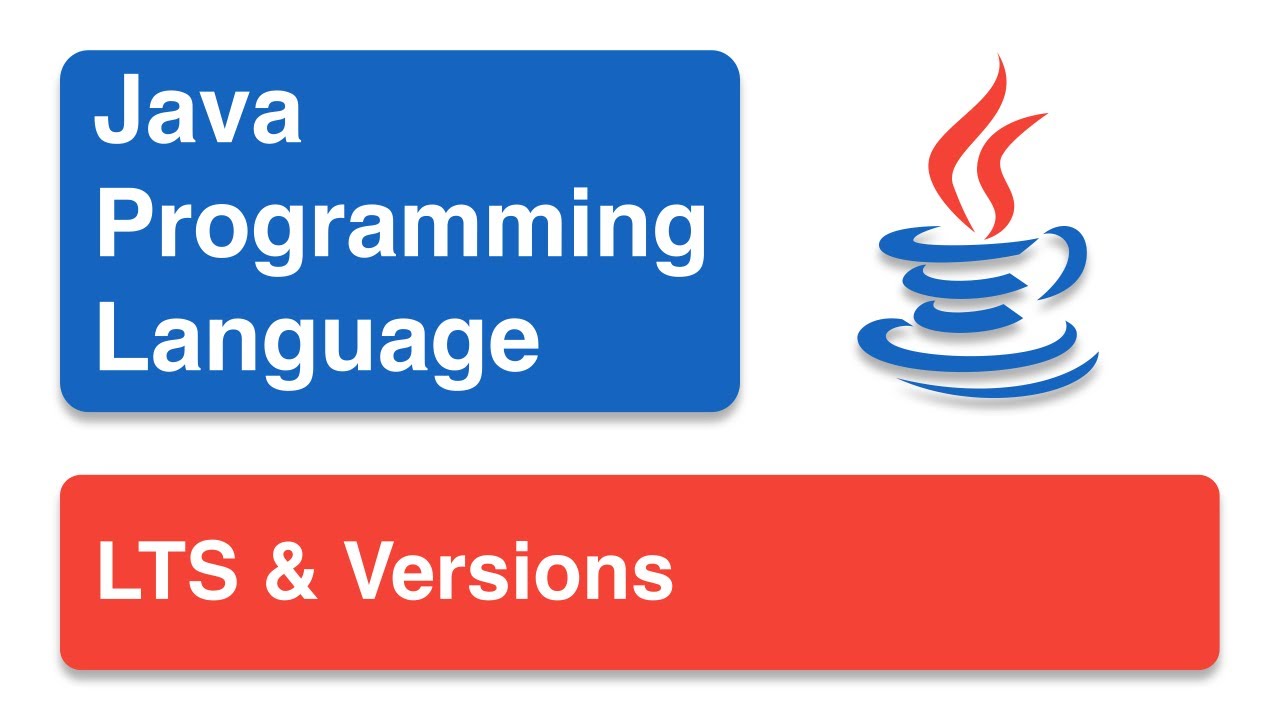 Java
Programming
Language

LTS & Versions